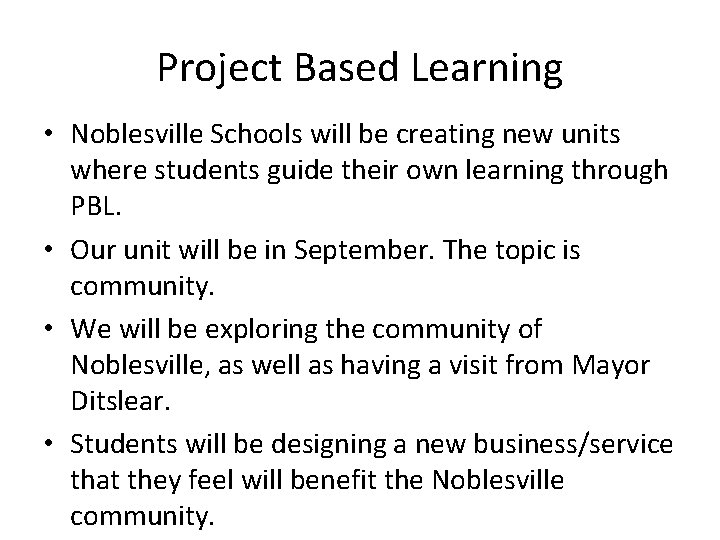 Project Based Learning

• Noblesville Schools will be creating new units where students guide their own learning through PBL.

• Our unit will be in September. The topic is community.

• We will be exploring the community of Noblesville, as well as having a visit from Mayor Ditslear.

• Students will be designing a new business/service that they feel will benefit the Noblesville community.